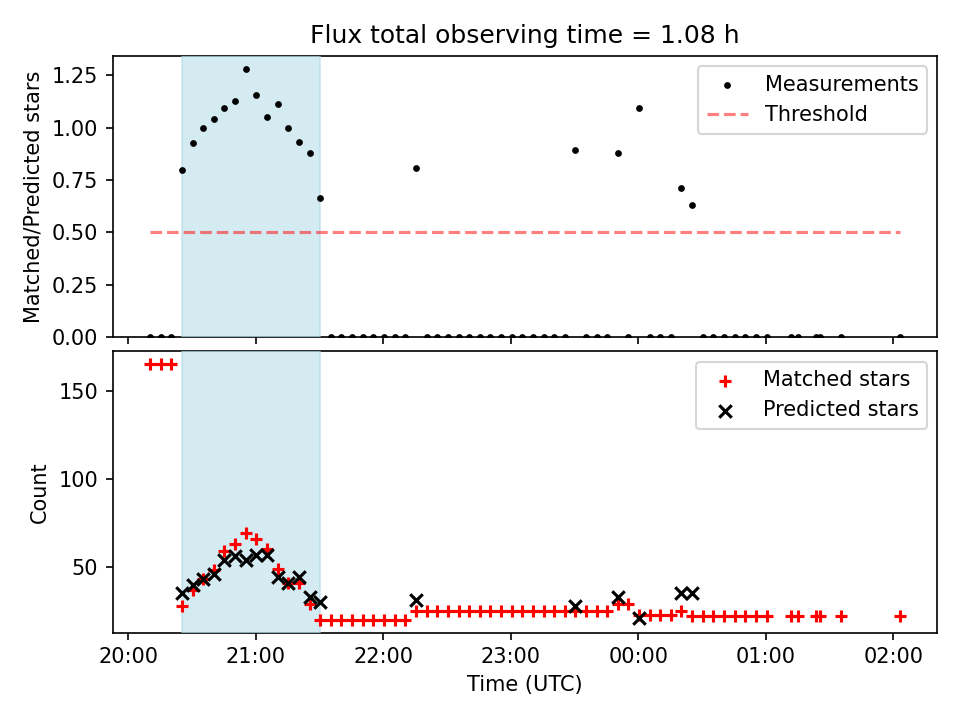 Flux total observing time = 1.08 h

Matched/Predicted stars

1.25
1.00
0.75
0.50
0.25
0.00

Measurements
Threshold

Count

150
100
50

Matched stars
Predicted stars

20:00
21:00
22:00
23:00
00:00
01:00
02:00

Time (UTC)